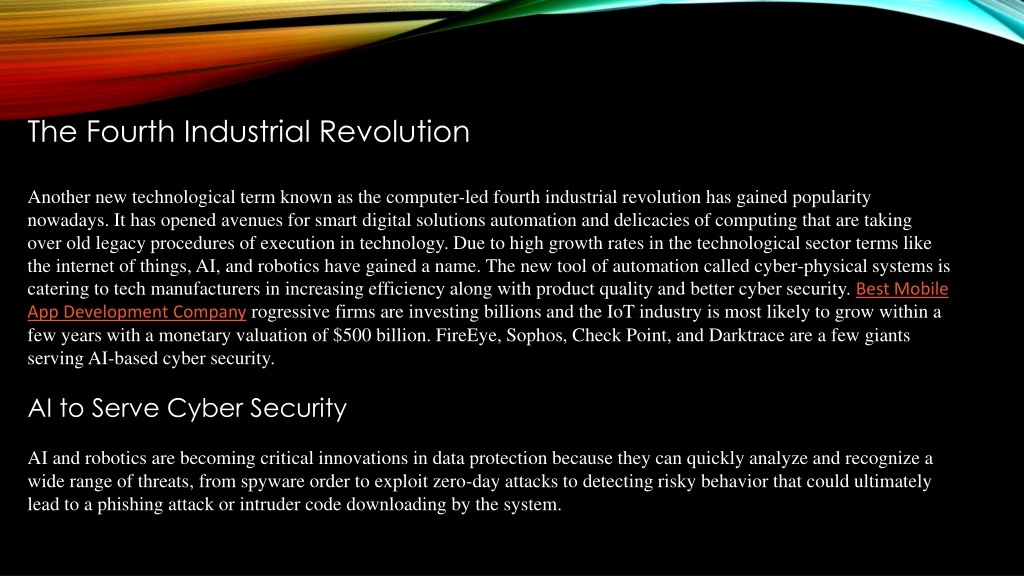 The Fourth Industrial Revolution

Another new technological term known as the computer-led fourth industrial revolution has gained popularity nowadays. It has opened avenues for smart digital solutions automation and delicacies of computing that are taking over old legacy procedures of execution in technology. Due to high growth rates in the technological sector terms like the internet of things, AI, and robotics have gained a name. The new tool of automation called cyber-physical systems is catering to tech manufacturers in increasing efficiency along with product quality and better cyber security. Best Mobile App Development Company rogressive firms are investing billions and the IoT industry is most likely to grow within a few years with a monetary valuation of $500 billion. FireEye, Sophos, Check Point, and Darktrace are a few giants serving AI-based cyber security.

AI to Serve Cyber Security

AI and robotics are becoming critical innovations in data protection because they can quickly analyze and recognize a wide range of threats, from spyware order to exploit zero-day attacks to detecting risky behavior that could ultimately lead to a phishing attack or intruder code downloading by the system.